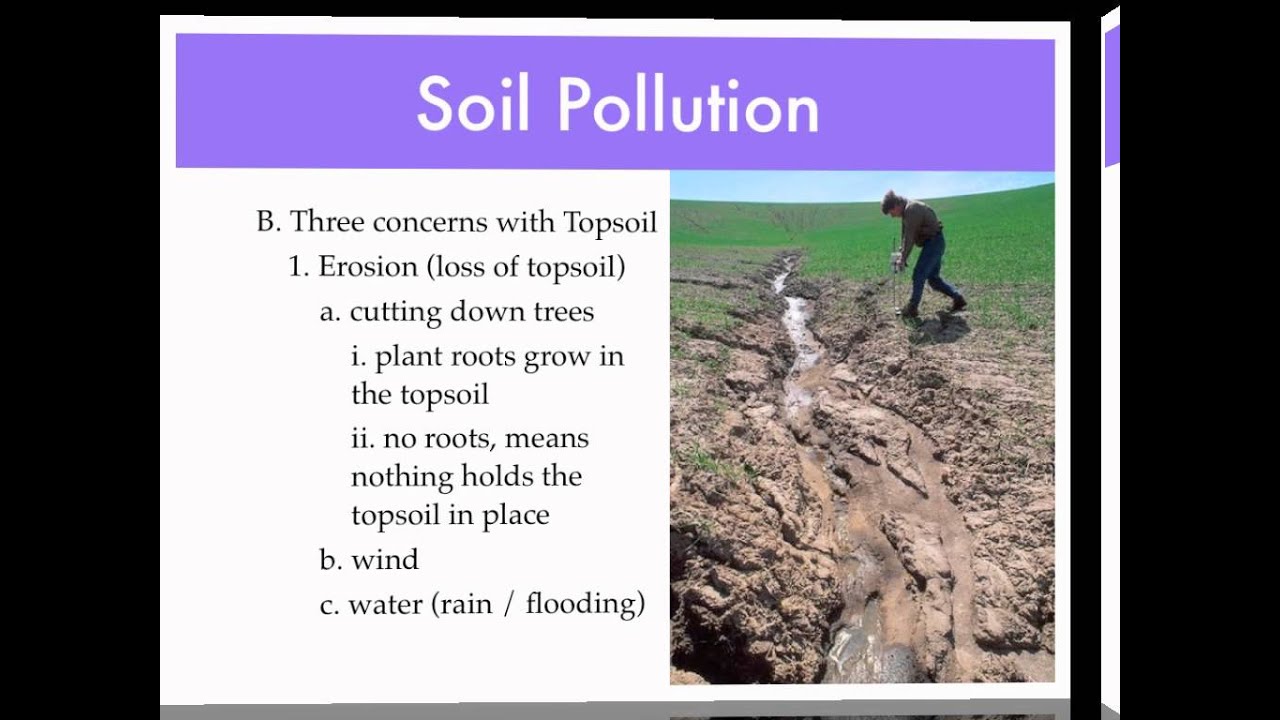 Soil Pollution

B. Three concerns with Topsoil

1. Erosion (loss of topsoil)

a. cutting down trees

i. plant roots grow in the topsoil

ii. no roots, means nothing holds the topsoil in place

b. wind

c. water (rain / flooding)